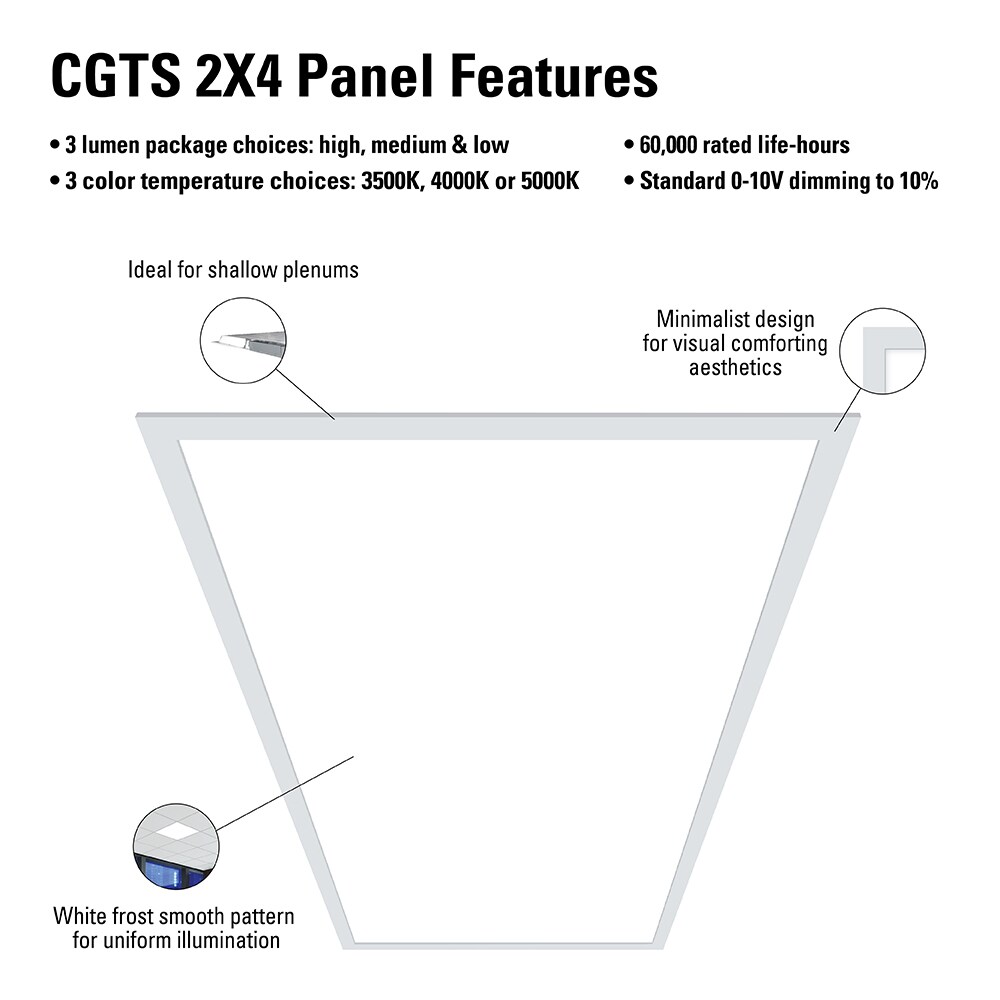 CGTS 2X4 Panel Features

• 3 lumen package choices: high, medium & low
• 3 color temperature choices: 3500K, 4000K or 5000K

• 60,000 rated life-hours
• Standard 0-10V dimming to 10%

Ideal for shallow plenums

Minimalist design for visual comforting aesthetics

White frost smooth pattern for uniform illumination